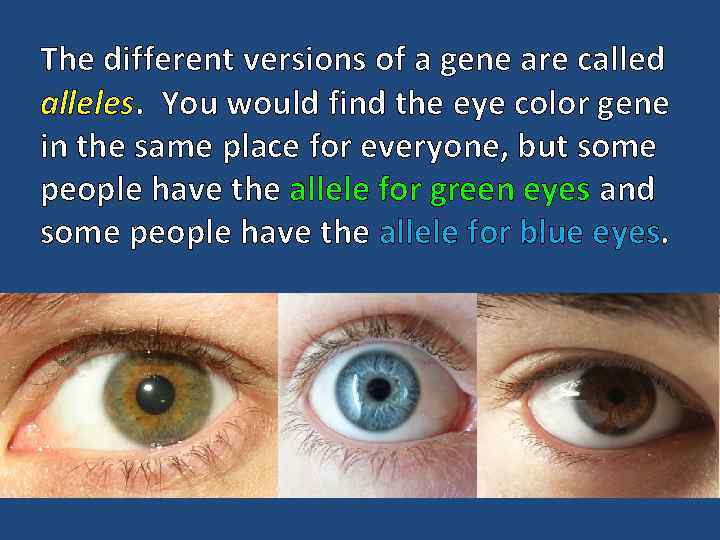 The different versions of a gene are called alleles. You would find the eye color gene in the same place for everyone, but some people have the allele for green eyes and some people have the allele for blue eyes.